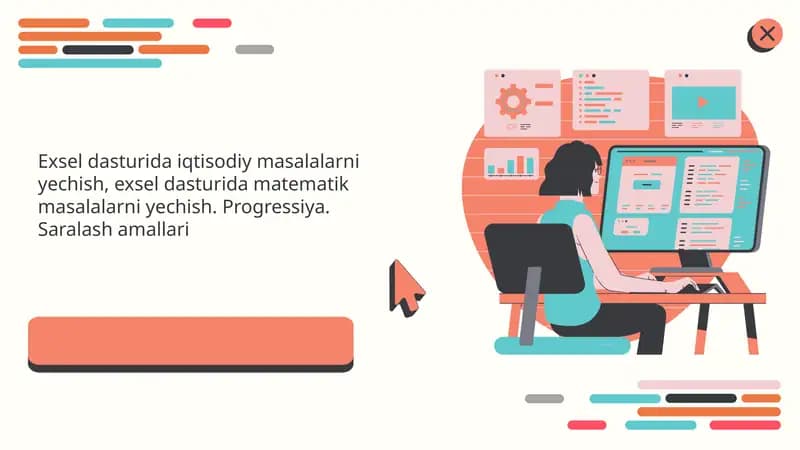 Exsel dasturida iqtisodiy masalalarni yechish, exsel dasturida matematik masalalarni yechish. Progressiya. Saralash amallari